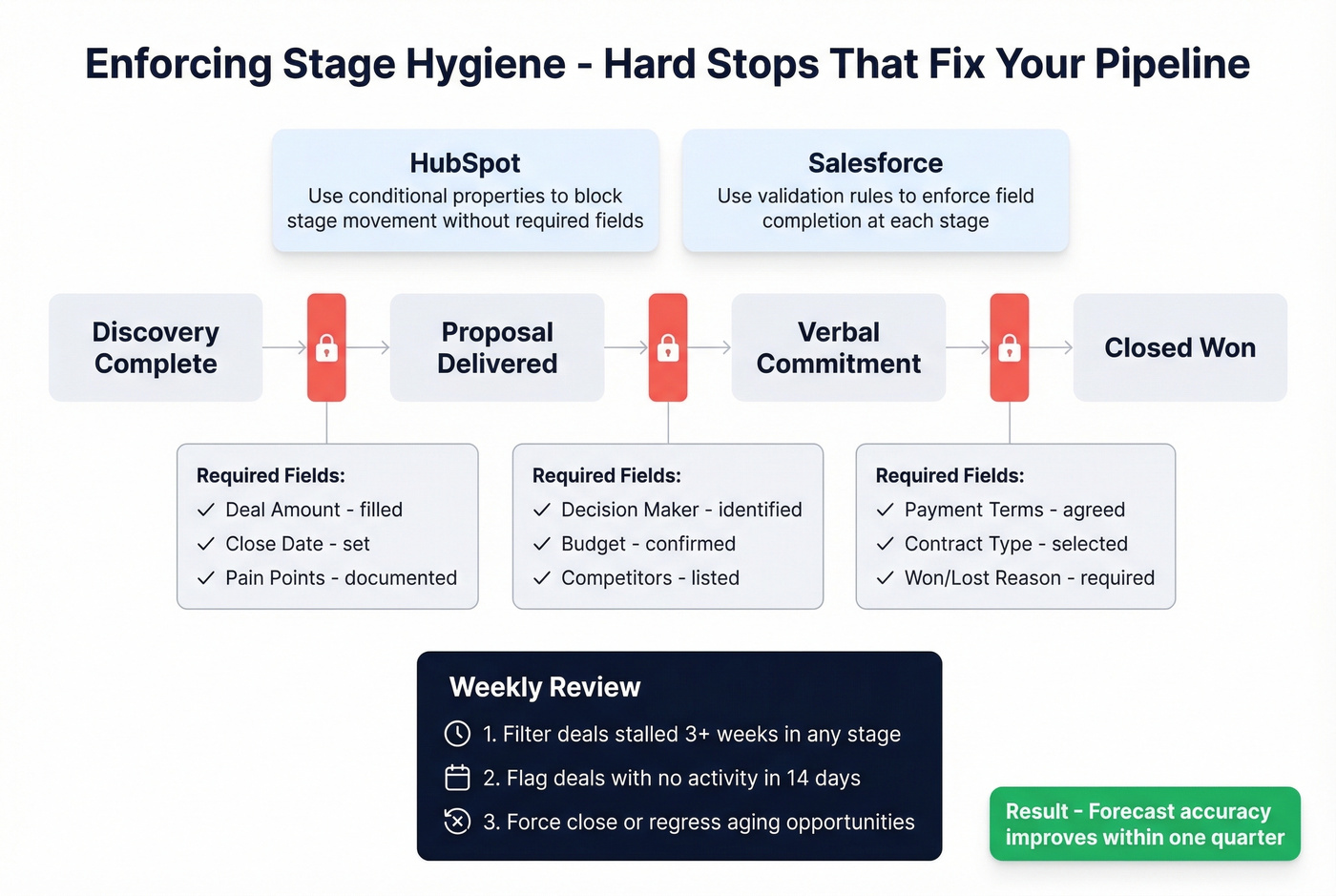 Enforcing Stage Hygiene - Hard Stops That Fix Your Pipeline

HubSpot
Use conditional properties to block stage movement without required fields

Salesforce
Use validation rules to enforce field completion at each stage

Discovery Complete

Proposal Delivered

Verbal Commitment

Closed Won

Required Fields:
✓ Deal Amount - filled
✓ Close Date - set
✓ Pain Points - documented

Required Fields:
✓ Decision Maker - identified
✓ Budget - confirmed
✓ Competitors - listed

Required Fields:
✓ Payment Terms - agreed
✓ Contract Type - selected
✓ Won/Lost Reason - required

Weekly Review
1. Filter deals stalled 3+ weeks in any stage
2. Flag deals with no activity in 14 days
3. Force close or regress aging opportunities

Result - Forecast accuracy improves within one quarter